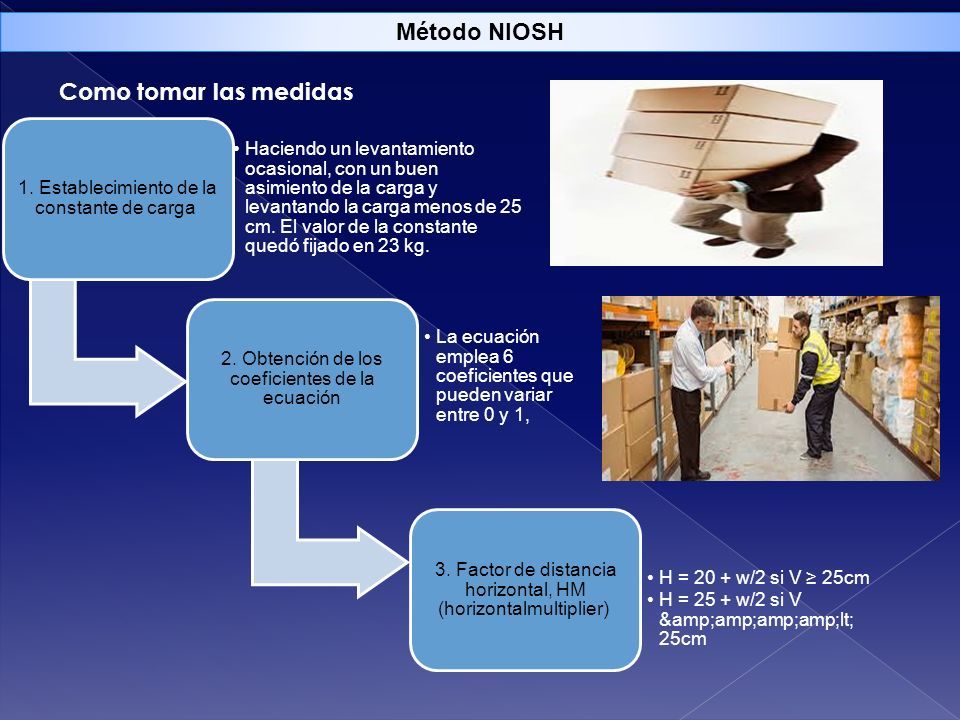 Método NIOSH

Como tomar las medidas

1. Establecimiento de la constante de carga

• Haciendo un levantamiento ocasional, con un buen asimiento de la carga y levantando la carga menos de 25 cm. El valor de la constante quedó fijado en 23 kg.

2. Obtención de los coeficientes de la ecuación

• La ecuación emplea 6 coeficientes que pueden variar entre 0 y 1,

3. Factor de distancia horizontal, HM (horizontalmultiplier)

• H = 20 + w/2 si V ≥ 25cm
• H = 25 + w/2 si V &amp;amp;amp;amp;lt; 25cm